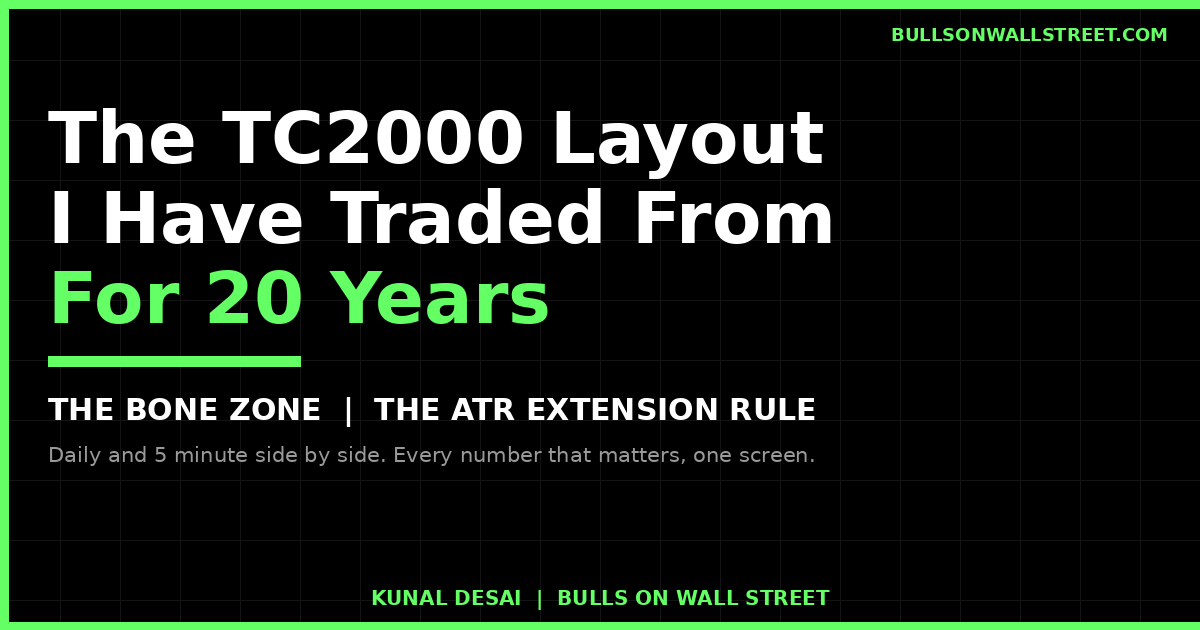 BULLSONWALLSTREET.COM

The TC2000 Layout I Have Traded From For 20 Years

THE BONE ZONE | THE ATR EXTENSION RULE

Daily and 5 minute side by side. Every number that matters, one screen.

KUNAL DESAI | BULLS ON WALL STREET